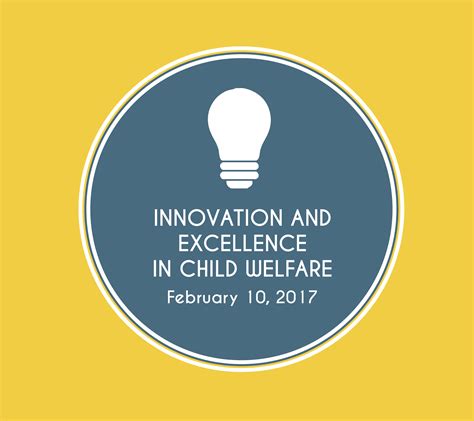 INNOVATION AND EXCELLENCE IN CHILD WELFARE

February 10, 2017